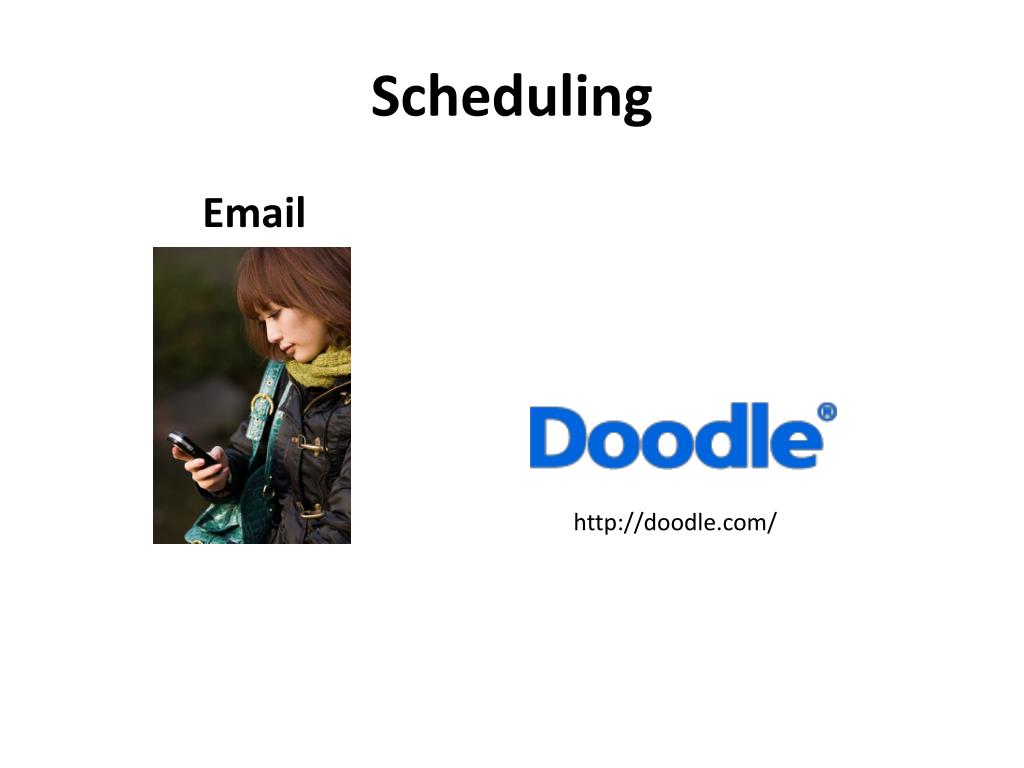 Scheduling

Email

Doodle®

http://doodle.com/